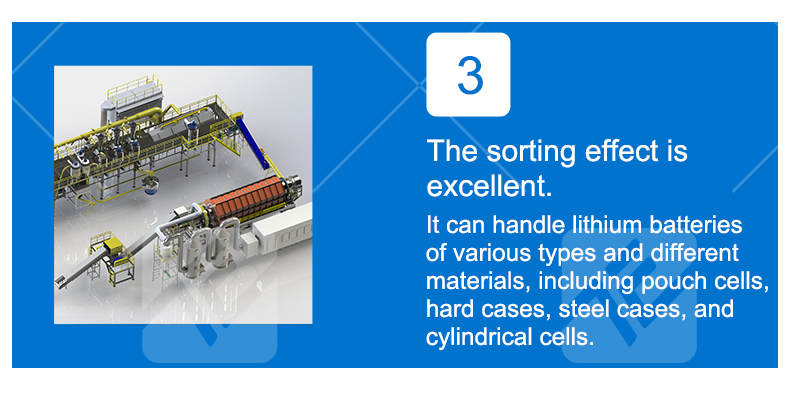 3

The sorting effect is excellent.

It can handle lithium batteries of various types and different materials, including pouch cells, hard cases, steel cases, and cylindrical cells.